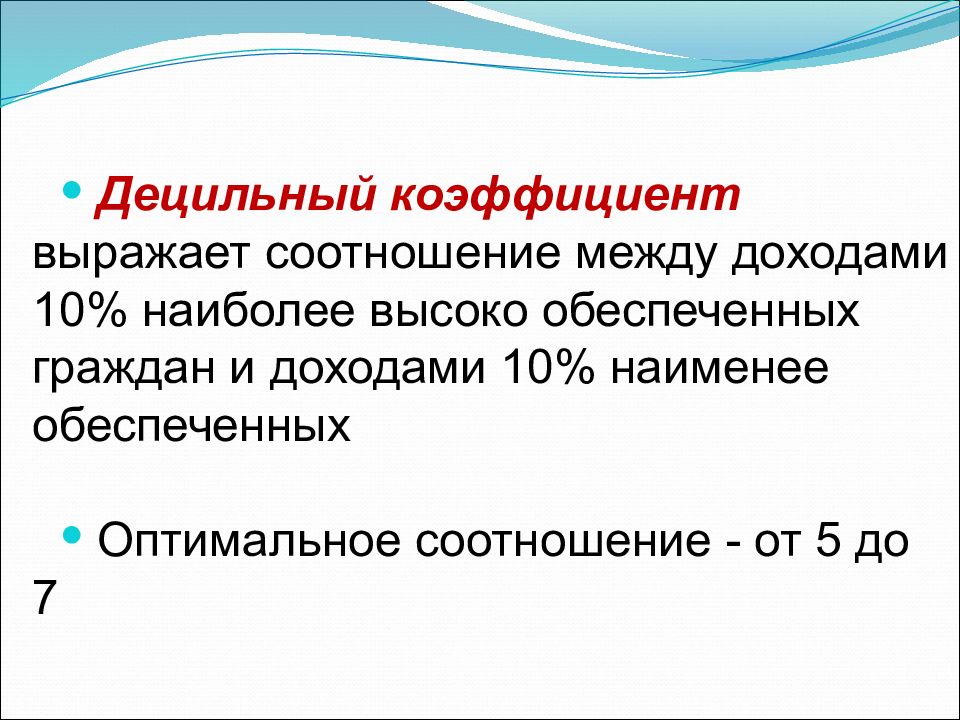 • Децильный коэффициент выражает соотношение между доходами 10% наиболее высоко обеспеченных граждан и доходами 10% наименее обеспеченных

• Оптимальное соотношение - от 5 до 7